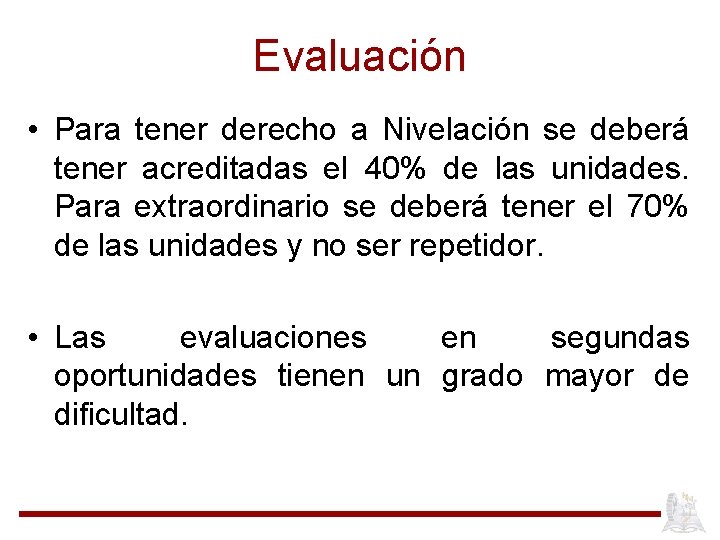 Evaluación

• Para tener derecho a Nivelación se deberá tener acreditadas el 40% de las unidades. Para extraordinario se deberá tener el 70% de las unidades y no ser repetidor.

• Las evaluaciones en segundas oportunidades tienen un grado mayor de dificultad.